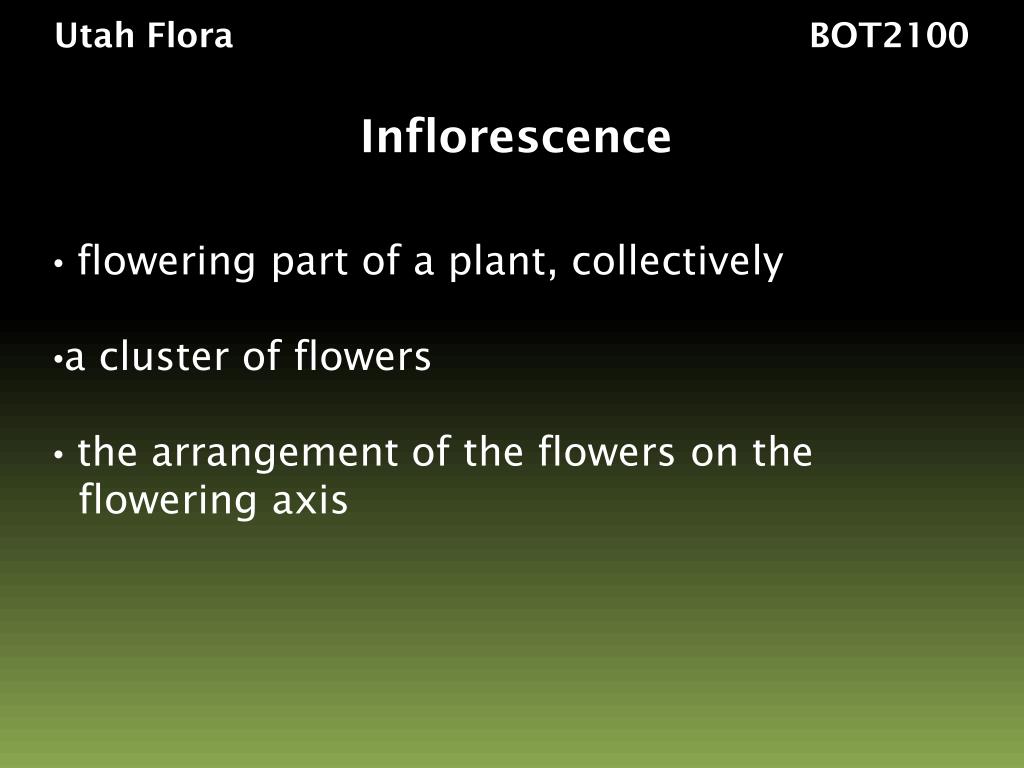 Utah Flora

BOT2100

Inflorescence

• flowering part of a plant, collectively

•a cluster of flowers

• the arrangement of the flowers on the flowering axis